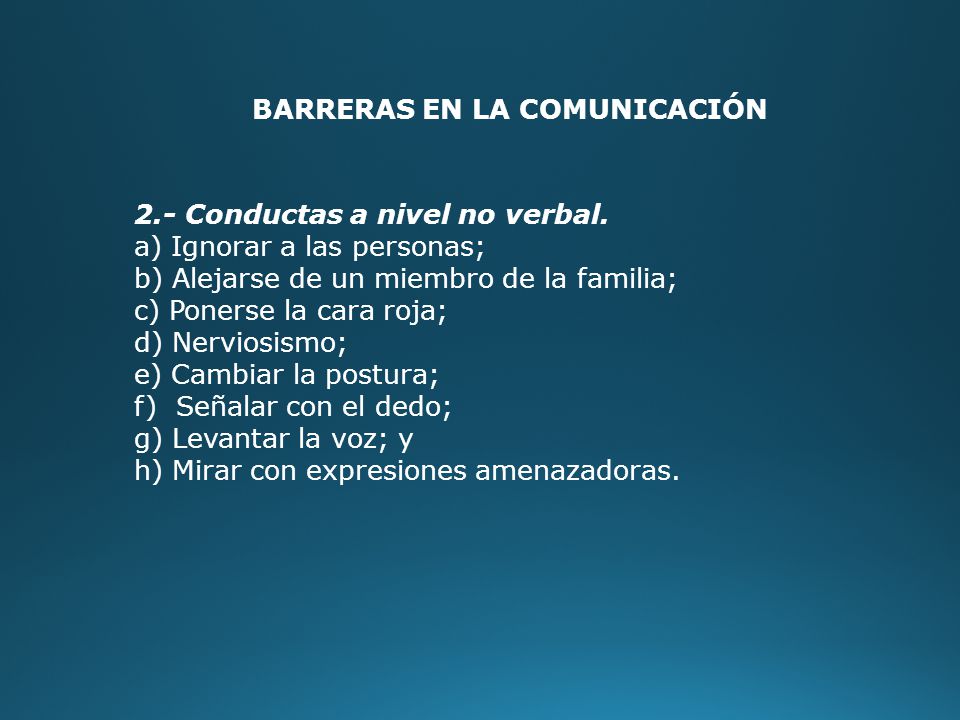 BARRERAS EN LA COMUNICACIÓN

2.- Conductas a nivel no verbal.
a) Ignorar a las personas;
b) Alejarse de un miembro de la familia;
c) Ponerse la cara roja;
d) Nerviosismo;
e) Cambiar la postura;
f) Señalar con el dedo;
g) Levantar la voz; y
h) Mirar con expresiones amenazadoras.